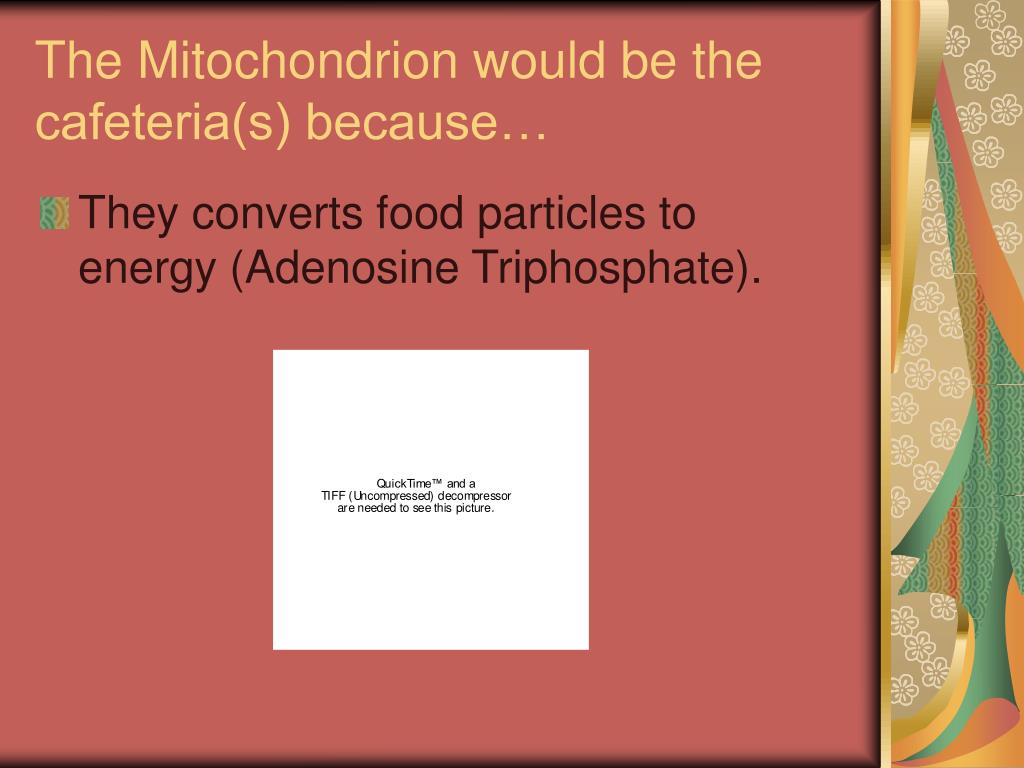 The Mitochondrion would be the cafeteria(s) because…

They converts food particles to energy (Adenosine Triphosphate).

QuickTime™ and a
TIFF (Uncompressed) decompressor
are needed to see this picture.